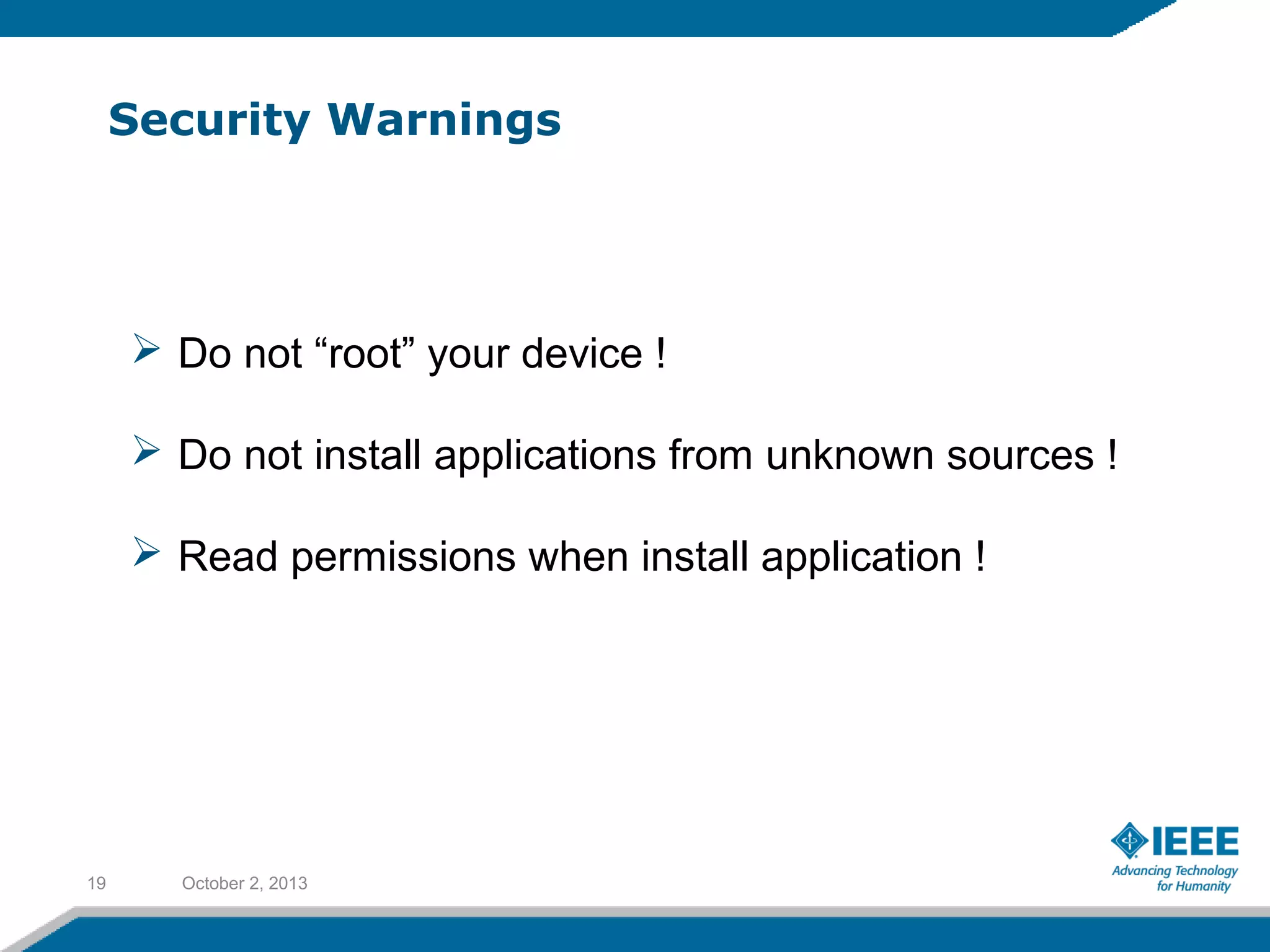 Security Warnings

➢ Do not “root” your device !

➢ Do not install applications from unknown sources !

➢ Read permissions when install application !

19 October 2, 2013

IEEE
Advancing Technology for Humanity